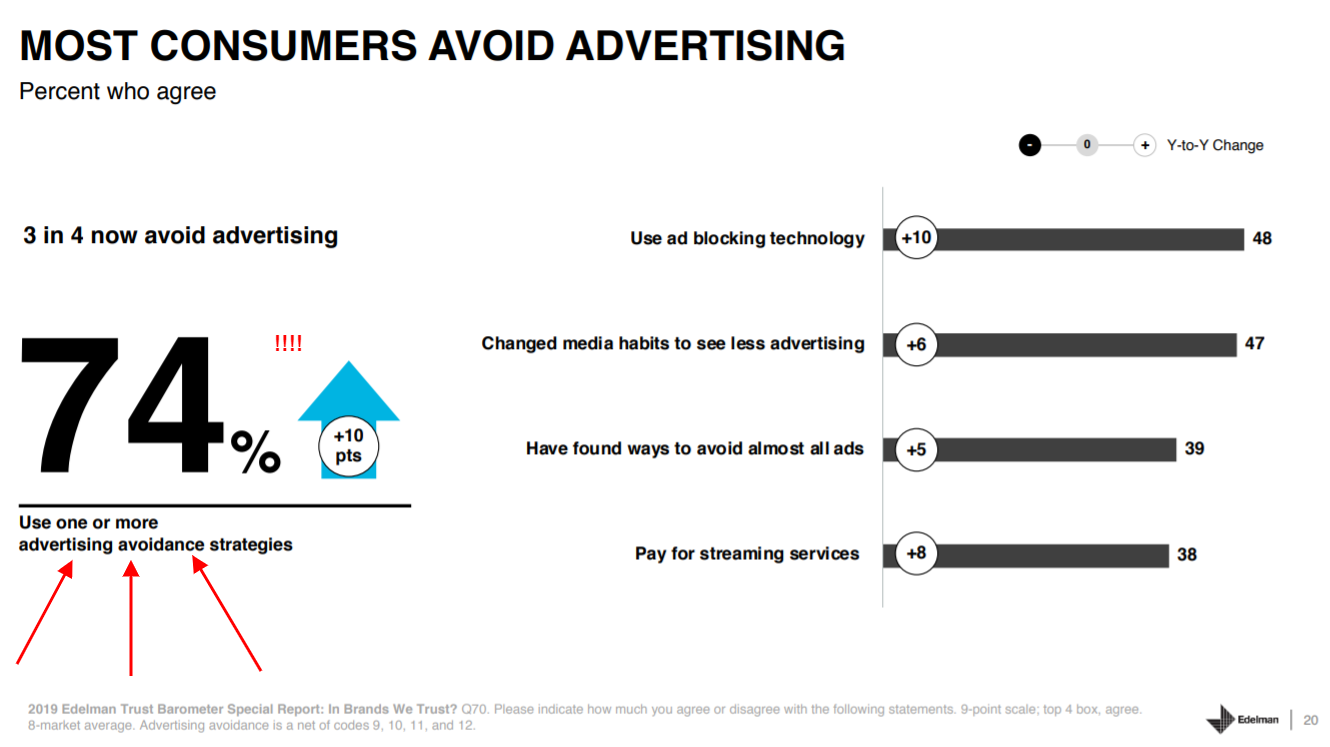 MOST CONSUMERS AVOID ADVERTISING
Percent who agree

- 0 + Y-to-Y Change

3 in 4 now avoid advertising

!!!!

74%

+10 pts

Use one or more advertising avoidance strategies

Use ad blocking technology +10 48

Changed media habits to see less advertising +6 47

Have found ways to avoid almost all ads +5 39

Pay for streaming services +8 38

2019 Edelman Trust Barometer Special Report: In Brands We Trust? Q70. Please indicate how much you agree or disagree with the following statements. 9-point scale; top 4 box, agree. 8-market average. Advertising avoidance is a net of codes 9, 10, 11, and 12.

Edelman | 20